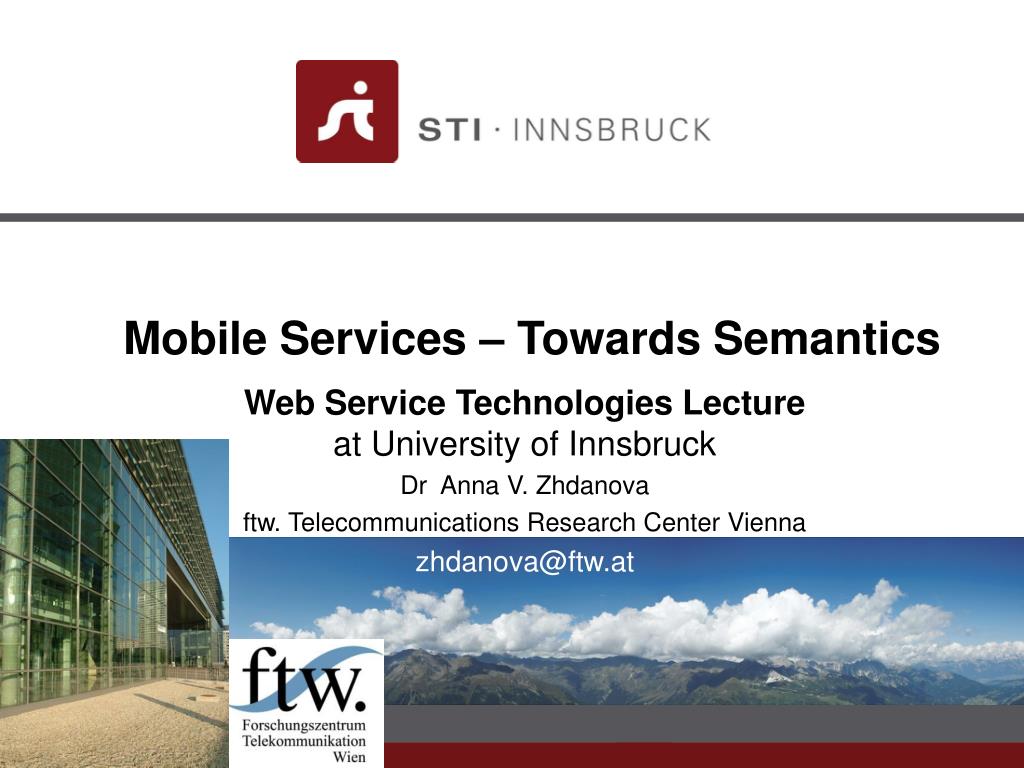 STI · INNSBRUCK

Mobile Services – Towards Semantics

Web Service Technologies Lecture
at University of Innsbruck

Dr Anna V. Zhdanova
ftw. Telecommunications Research Center Vienna
zhdanova@ftw.at

ftw.
Forschungszentrum
Telekommunikation
Wien